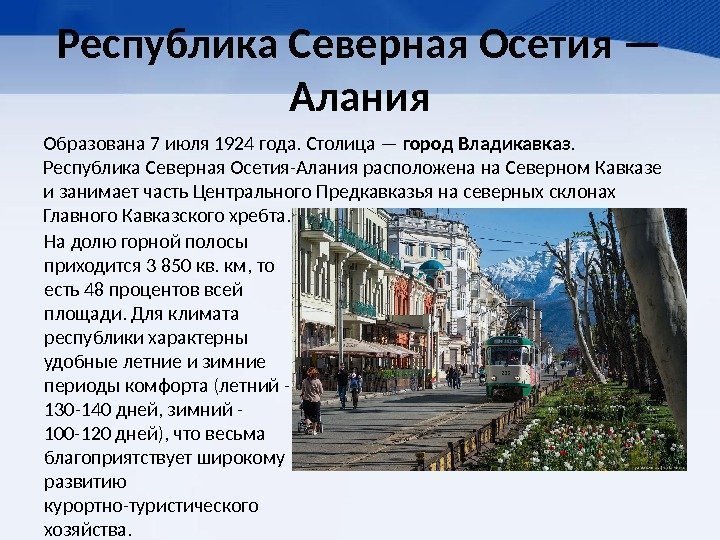 Республика Северная Осетия — Алания

Образована 7 июля 1924 года. Столица — город Владикавказ. Республика Северная Осетия-Алания расположена на Северном Кавказе и занимает часть Центрального Предкавказья на северных склонах Главного Кавказского хребта.

На долю горной полосы приходится 3 850 кв. км, то есть 48 процентов всей площади. Для климата республики характерны удобные летние и зимние периоды комфорта (летний - 130-140 дней, зимний - 100-120 дней), что весьма благоприятствует широкому развитию курортно-туристического хозяйства.